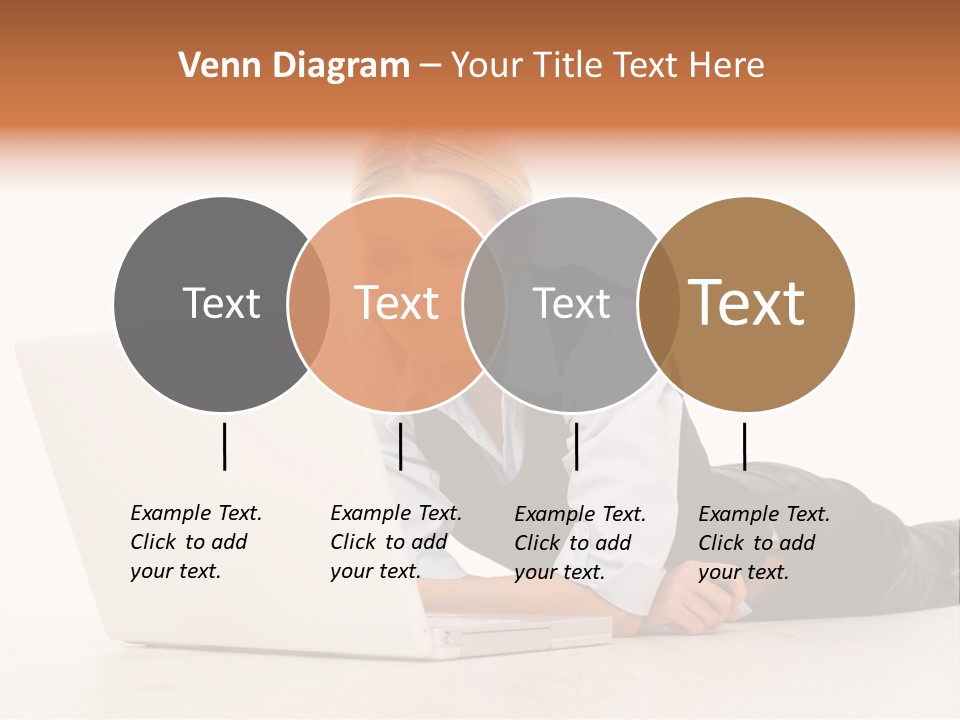 Venn Diagram – Your Title Text Here

Text

Text

Text

Text

Example Text. Click to add your text.

Example Text. Click to add your text.

Example Text. Click to add your text.

Example Text. Click to add your text.